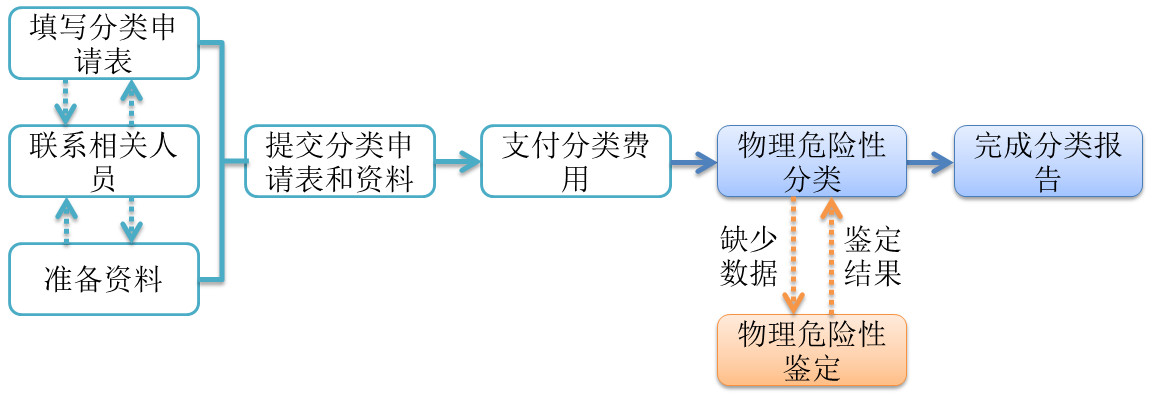 填写分类申请表

联系相关人员

准备资料

提交分类申请表和资料

支付分类费用

物理危险性分类

完成分类报告

缺少数据

鉴定结果

物理危险性鉴定